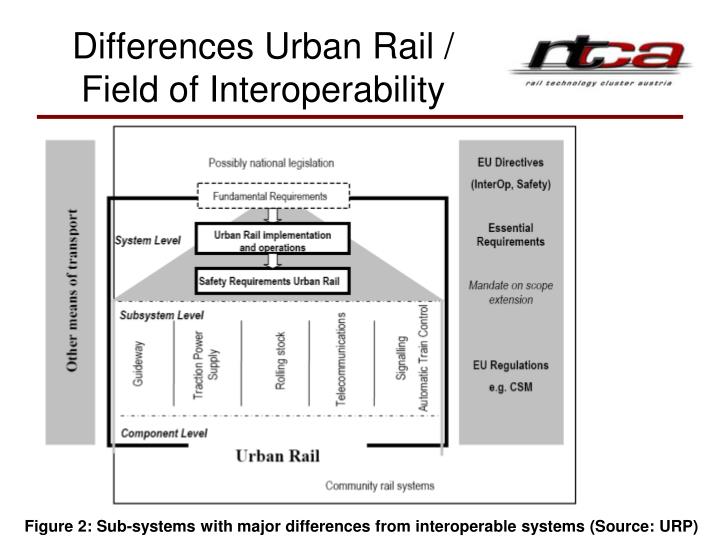 Differences Urban Rail / Field of Interoperability

rtca
rail technology cluster austria

Other means of transport

Possibly national legislation

Fundamental Requirements

System Level

Urban Rail implementation and operations

Safety Requirements Urban Rail

Subsystem Level

Guideway

Traction Power Supply

Rolling stock

Telecommunications

Signalling

Automatic Train Control

Component Level

Urban Rail

Community rail systems

EU Directives (InterOp, Safety)

Essential Requirements

Mandate on scope extension

EU Regulations e.g. CSM

Figure 2: Sub-systems with major differences from interoperable systems (Source: URP)